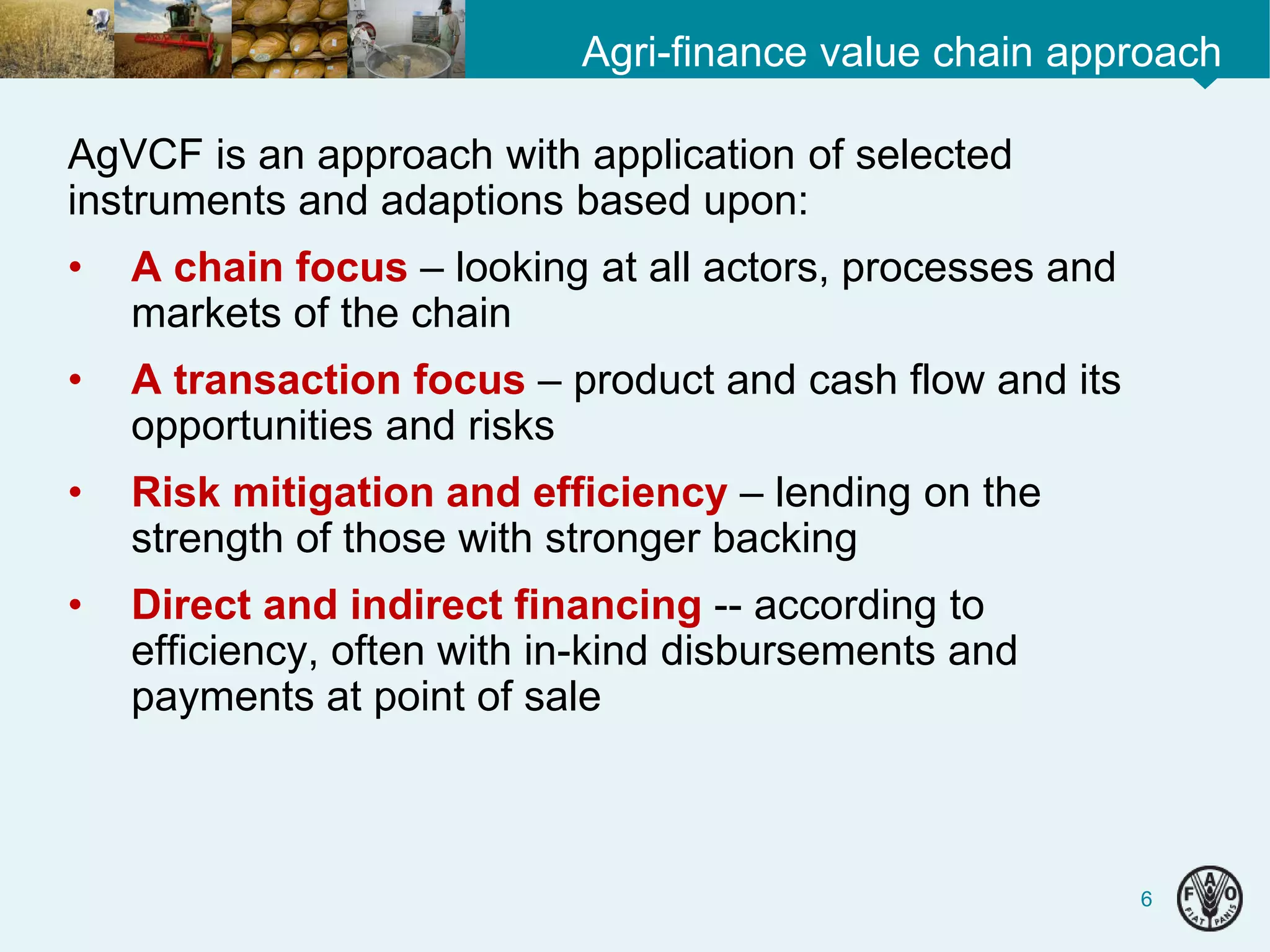 Agri-finance value chain approach

AgVCF is an approach with application of selected instruments and adaptions based upon:

• A chain focus – looking at all actors, processes and markets of the chain

• A transaction focus – product and cash flow and its opportunities and risks

• Risk mitigation and efficiency – lending on the strength of those with stronger backing

• Direct and indirect financing -- according to efficiency, often with in-kind disbursements and payments at point of sale

6

F A O
FIAT PANIS